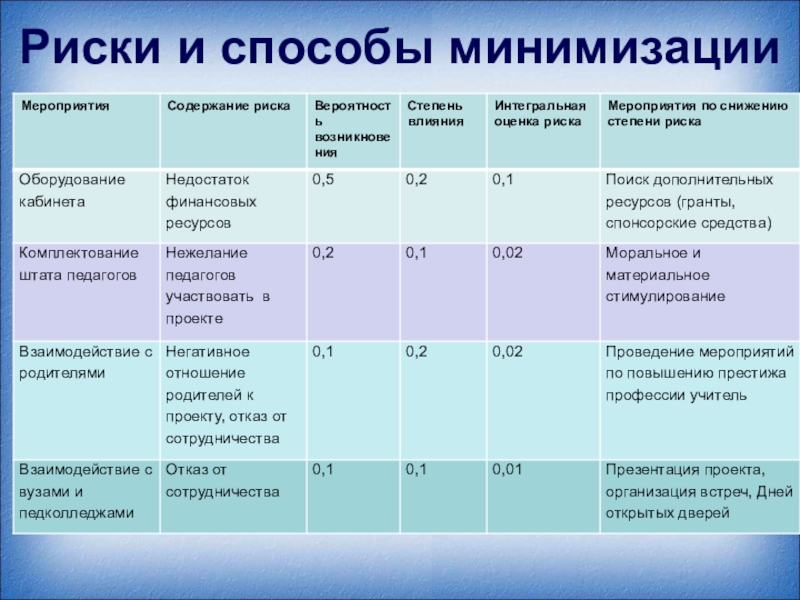 Риски и способы минимизации

| Мероприятия | Содержание риска | Вероятность возникновения | Степень влияния | Интегральная оценка риска | Мероприятия по снижению степени риска |
|---|---|---|---|---|---|
| Оборудование кабинета | Недостаток финансовых ресурсов | 0,5 | 0,2 | 0,1 | Поиск дополнительных ресурсов (гранты, спонсорские средства) |
| Комплектование штата педагогов | Нежелание педагогов участвовать в проекте | 0,2 | 0,1 | 0,02 | Моральное и материальное стимулирование |
| Взаимодействие с родителями | Негативное отношение родителей к проекту, отказ от сотрудничества | 0,1 | 0,2 | 0,02 | Проведение мероприятий по повышению престижа профессии учитель |
| Взаимодействие с вузами и педколледжами | Отказ от сотрудничества | 0,1 | 0,1 | 0,01 | Презентация проекта, организация встреч, Дней открытых дверей |